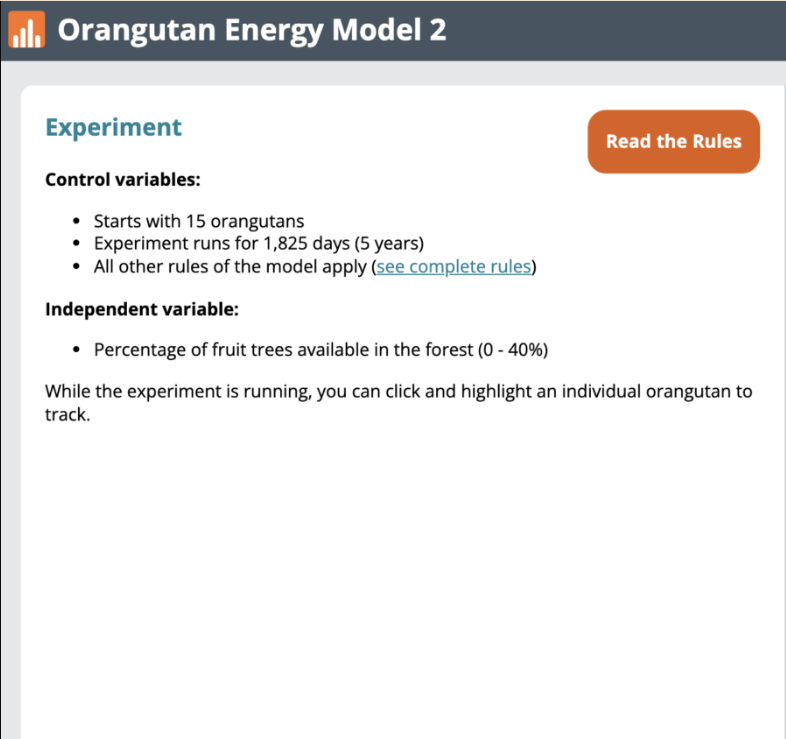 Orangutan Energy Model 2

Experiment

Read the Rules

Control variables:

- Starts with 15 orangutans
- Experiment runs for 1,825 days (5 years)
- All other rules of the model apply (see complete rules)

Independent variable:

- Percentage of fruit trees available in the forest (0 - 40%)

While the experiment is running, you can click and highlight an individual orangutan to track.